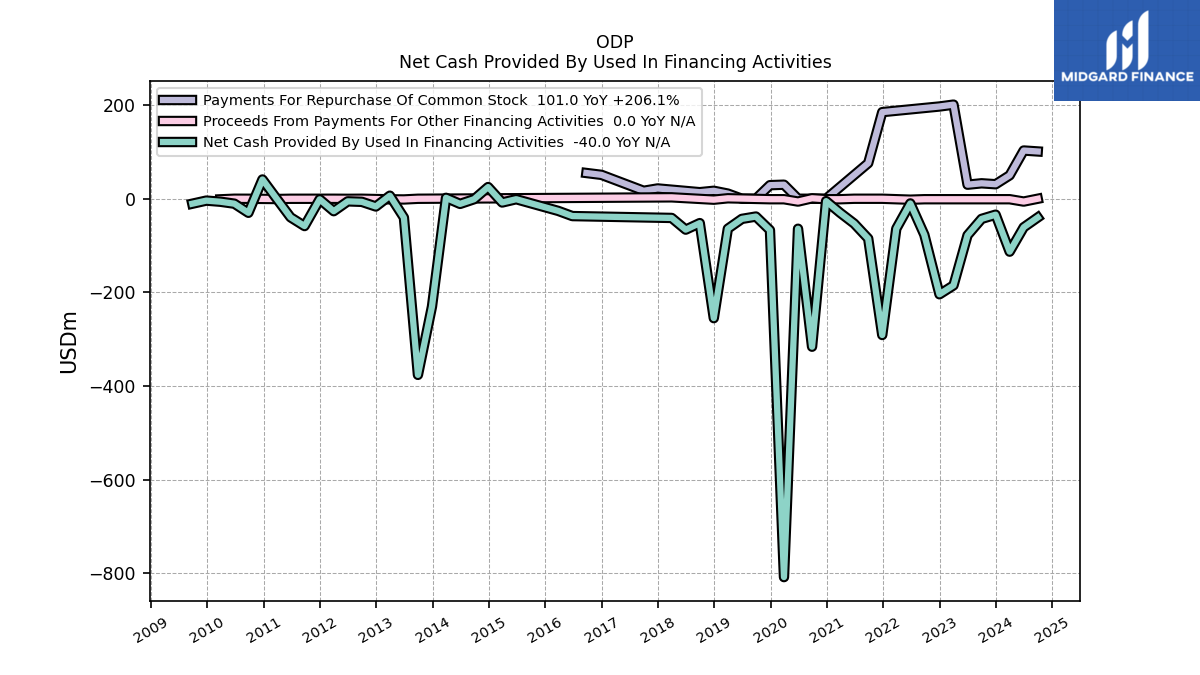 ODP
Net Cash Provided By Used In Financing Activities

MIDGARD FINANCE

Payments For Repurchase Of Common Stock 101.0 YoY +206.1%
Proceeds From Payments For Other Financing Activities 0.0 YoY N/A
Net Cash Provided By Used In Financing Activities -40.0 YoY N/A

USDm

200
0
−200
−400
−600
−800

2009
2010
2011
2012
2013
2014
2015
2016
2017
2018
2019
2020
2021
2022
2023
2024
2025